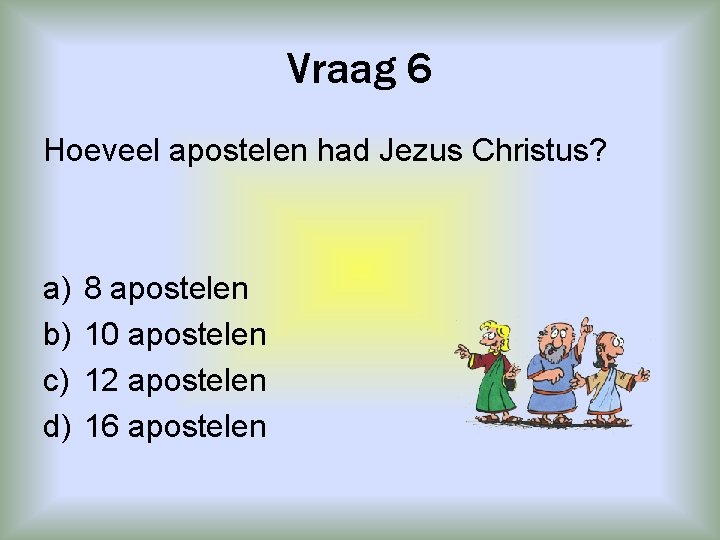 Vraag 6

Hoeveel apostelen had Jezus Christus?

a) 8 apostelen
b) 10 apostelen
c) 12 apostelen
d) 16 apostelen